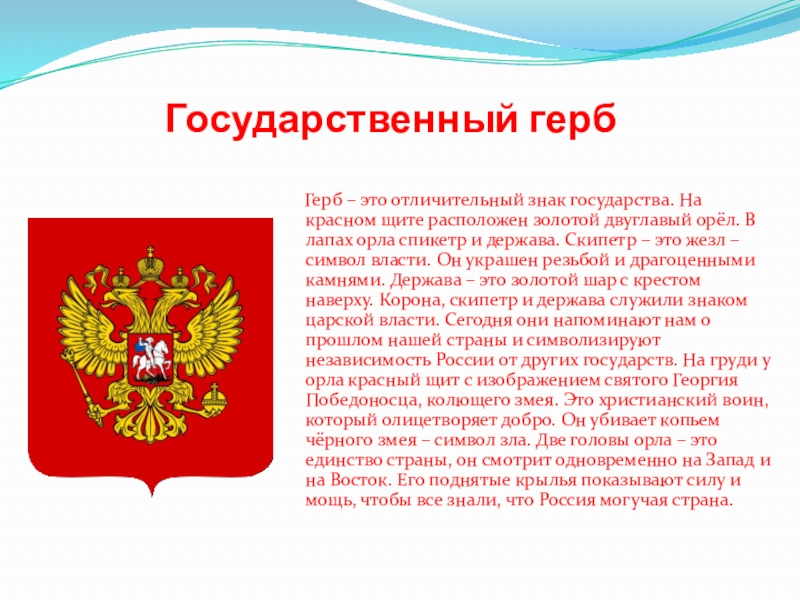 Государственный герб

Герб – это отличительный знак государства. На красном щите расположен золотой двуглавый орёл. В лапах орла спикетр и держава. Скипетр – это жезл – символ власти. Он украшен резьбой и драгоценными камнями. Держава – это золотой шар с крестом наверху. Корона, скипетр и держава служили знаком царской власти. Сегодня они напоминают нам о прошлом нашей страны и символизируют независимость России от других государств. На груди у орла красный щит с изображением святого Георгия Победоносца, колющего змея. Это христианский воин, который олицетворяет добро. Он убивает копьем чёрного змея – символ зла. Две головы орла – это единство страны, он смотрит одновременно на Запад и на Восток. Его поднятые крылья показывают силу и мощь, чтобы все знали, что Россия могучая страна.